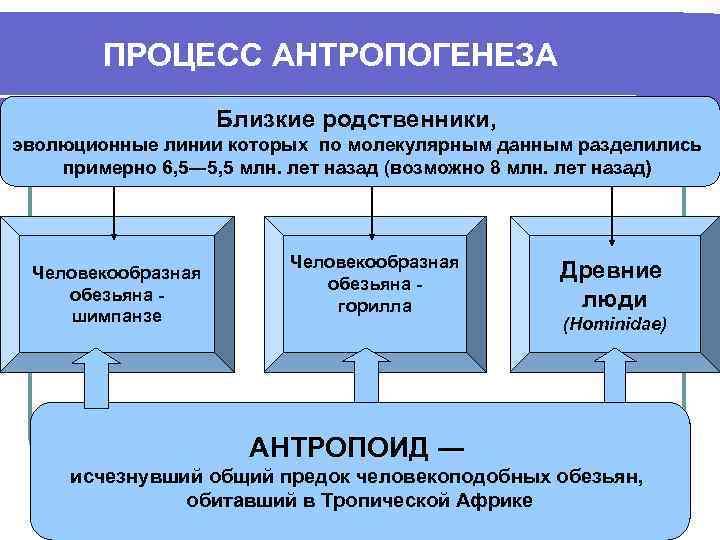 ПРОЦЕСС АНТРОПОГЕНЕЗА

Близкие родственники,
эволюционные линии которых по молекулярным данным разделились примерно 6,5—5,5 млн. лет назад (возможно 8 млн. лет назад)

Человекообразная обезьяна - шимпанзе

Человекообразная обезьяна - горилла

Древние люди
(Hominidae)

АНТРОПОИД —
исчезнувший общий предок человекоподобных обезьян, обитавший в Тропической Африке